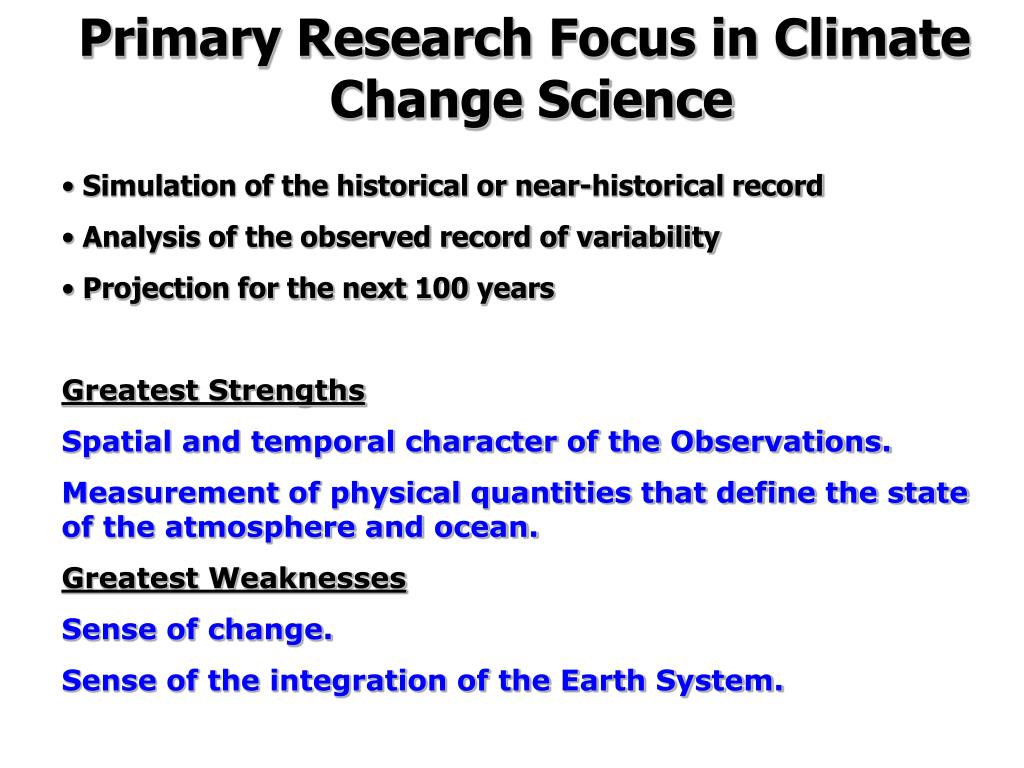 Primary Research Focus in Climate Change Science

• Simulation of the historical or near-historical record

• Analysis of the observed record of variability

• Projection for the next 100 years

Greatest Strengths

Spatial and temporal character of the Observations.

Measurement of physical quantities that define the state of the atmosphere and ocean.

Greatest Weaknesses

Sense of change.

Sense of the integration of the Earth System.